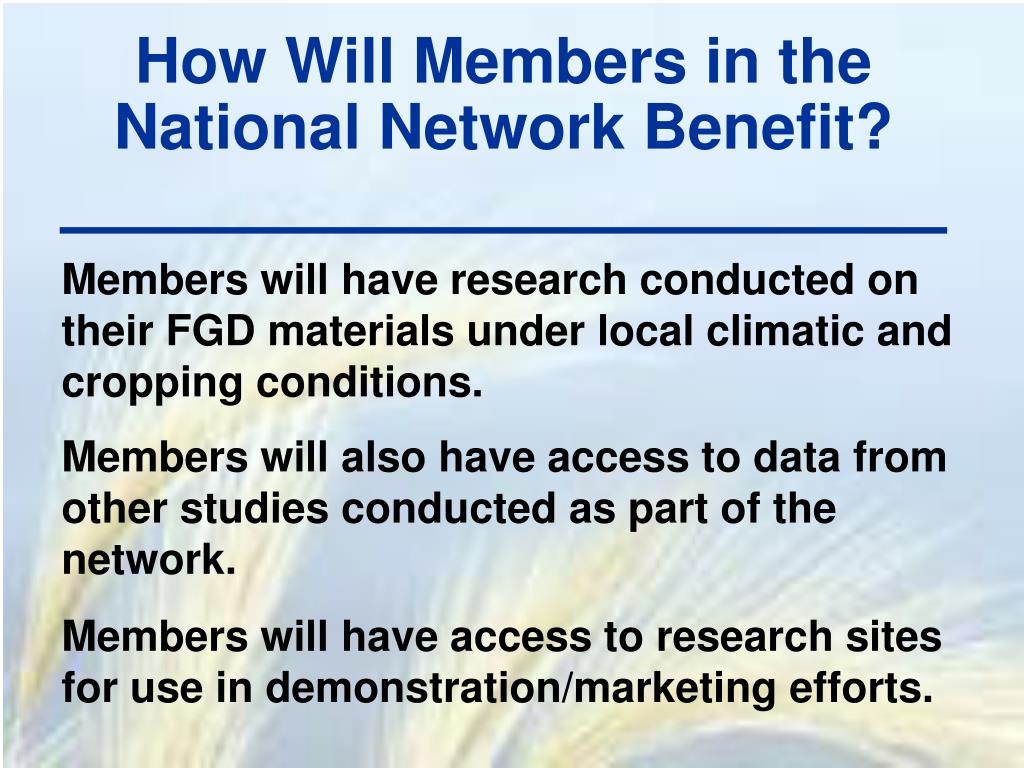 How Will Members in the National Network Benefit?

Members will have research conducted on their FGD materials under local climatic and cropping conditions.

Members will also have access to data from other studies conducted as part of the network.

Members will have access to research sites for use in demonstration/marketing efforts.